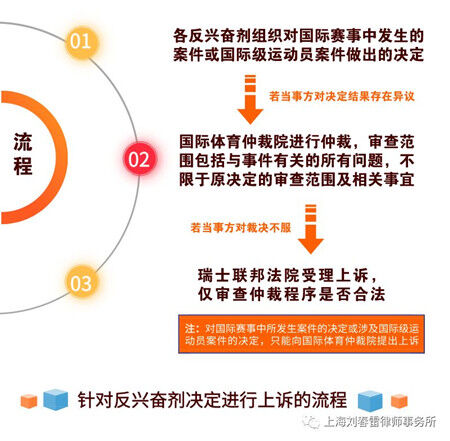 流程

01

各反兴奋剂组织对国际赛事中发生的案件或国际级运动员案件做出的决定

若当事方对决定结果存在异议

02

国际体育仲裁院进行仲裁，审查范围包括与事件有关的所有问题，不限于原决定的审查范围及相关事宜

若当事方对裁决不服

03

瑞士联邦法院受理上诉，仅审查仲裁程序是否合法

注：对国际赛事中所发生案件的决定或涉及国际级运动员案件的决定，只能向国际体育仲裁院提出上诉

针对反兴奋剂决定进行上诉的流程

上海刘春雷律师事务所